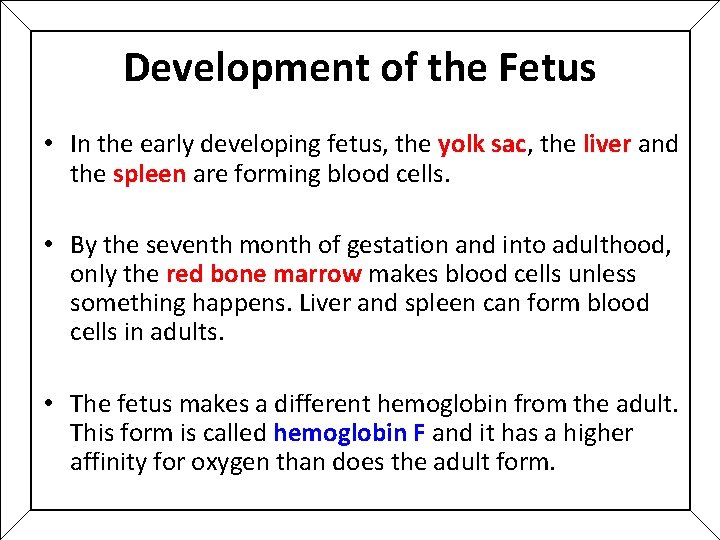 Development of the Fetus

• In the early developing fetus, the yolk sac, the liver and the spleen are forming blood cells.

• By the seventh month of gestation and into adulthood, only the red bone marrow makes blood cells unless something happens. Liver and spleen can form blood cells in adults.

• The fetus makes a different hemoglobin from the adult. This form is called hemoglobin F and it has a higher affinity for oxygen than does the adult form.